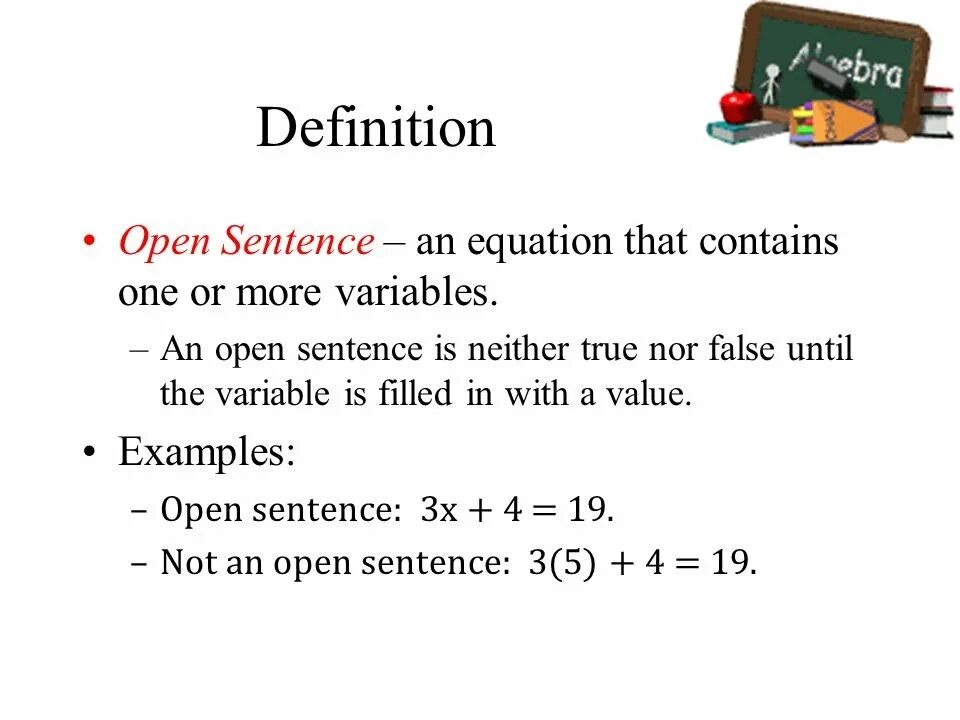 Algebra

CHALK

Definition

• Open Sentence – an equation that contains one or more variables.

– An open sentence is neither true nor false until the variable is filled in with a value.

• Examples:

– Open sentence: $3x + 4 = 19$.

– Not an open sentence: $3(5) + 4 = 19$.